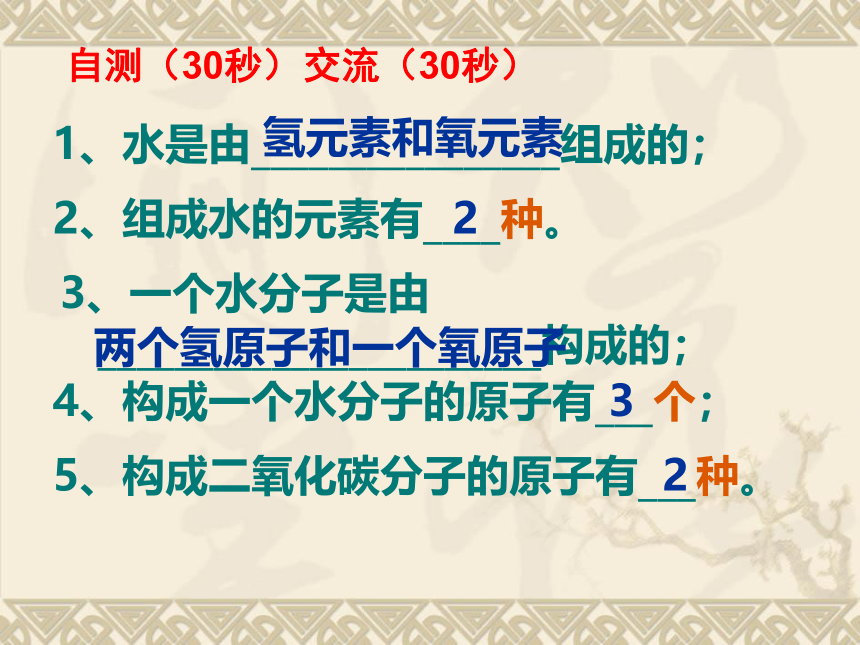 自测（30秒）交流（30秒）

1、水是由氢元素和氧元素组成的；

2、组成水的元素有 2 种。

3、一个水分子是由两个氢原子和一个氧原子构成的；

4、构成一个水分子的原子有 3 个；

5、构成二氧化碳分子的原子有 2 种。